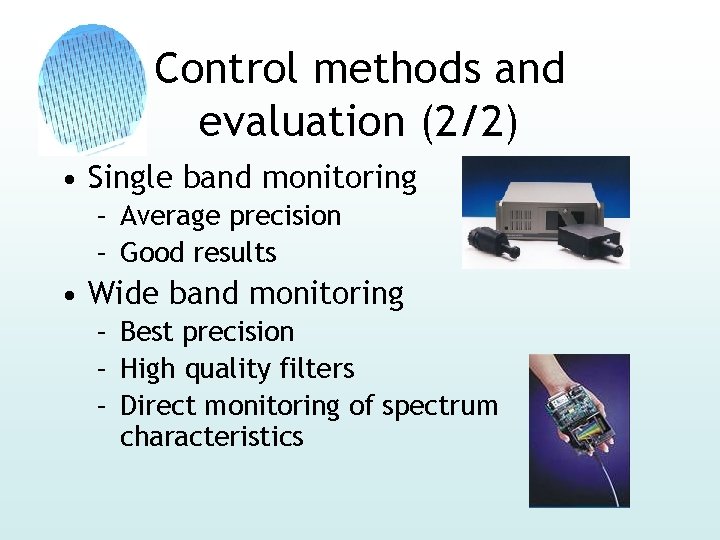 Control methods and evaluation (2/2)

• Single band monitoring
  – Average precision
  – Good results
• Wide band monitoring
  – Best precision
  – High quality filters
  – Direct monitoring of spectrum characteristics